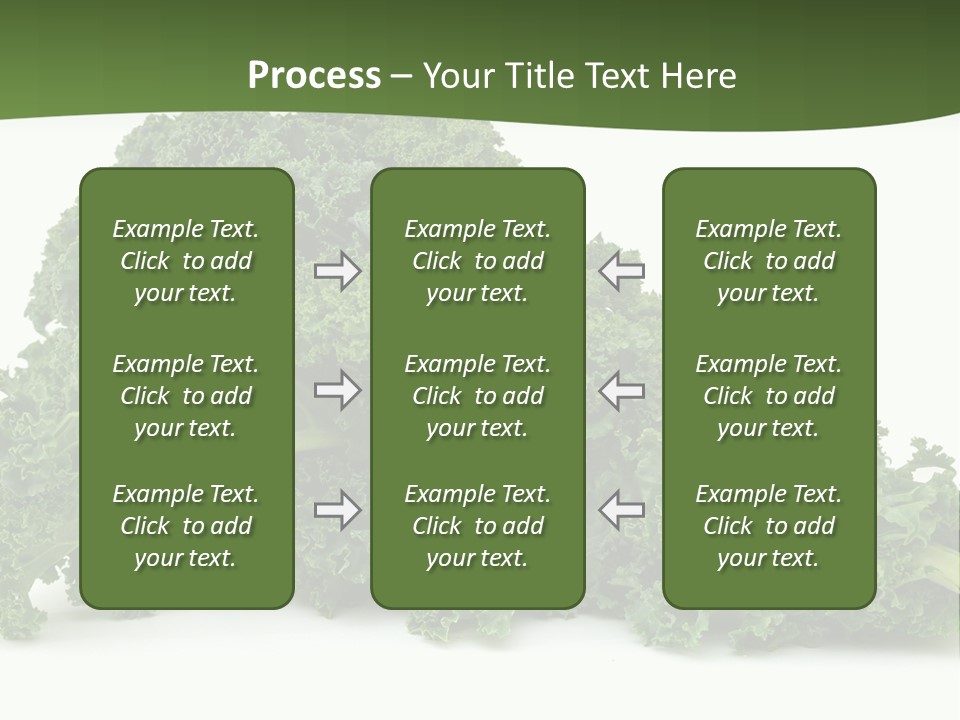 Process – Your Title Text Here

Example Text. Click to add your text.

Example Text. Click to add your text.

Example Text. Click to add your text.

Example Text. Click to add your text.

Example Text. Click to add your text.

Example Text. Click to add your text.

Example Text. Click to add your text.

Example Text. Click to add your text.

Example Text. Click to add your text.